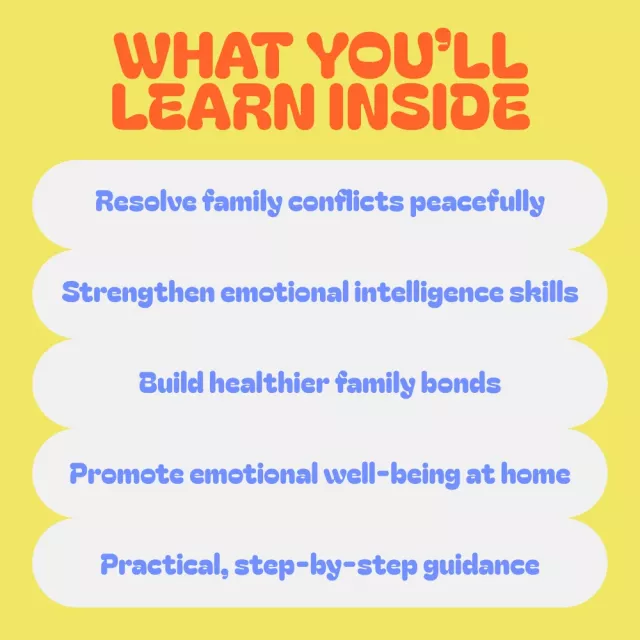 WHAT YOU'LL LEARN INSIDE

Resolve family conflicts peacefully

Strengthen emotional intelligence skills

Build healthier family bonds

Promote emotional well-being at home

Practical, step-by-step guidance